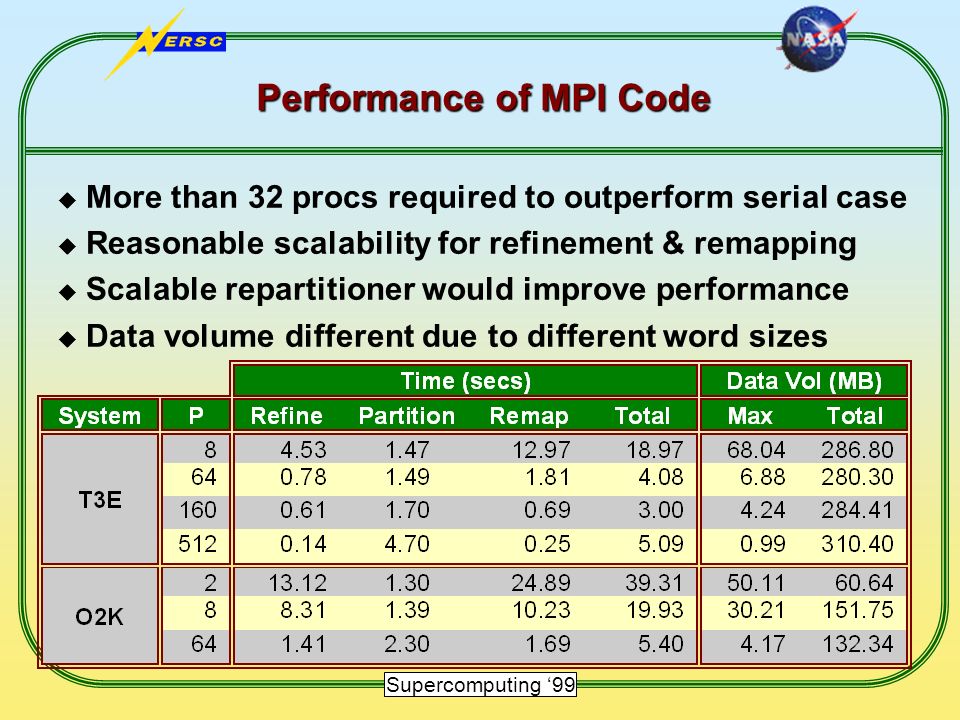 NERSC

NASA

Performance of MPI Code

◆ More than 32 procs required to outperform serial case
◆ Reasonable scalability for refinement & remapping
◆ Scalable repartitioner would improve performance
◆ Data volume different due to different word sizes

| | | Time (secs) | | | | Data Vol (MB) | |
|---|---|---|---|---|---|---|---|
| System | P | Refine | Partition | Remap | Total | Max | Total |
| T3E | 8 | 4.53 | 1.47 | 12.97 | 18.97 | 68.04 | 286.80 |
| | 64 | 0.78 | 1.49 | 1.81 | 4.08 | 6.88 | 280.30 |
| | 160 | 0.61 | 1.70 | 0.69 | 3.00 | 4.24 | 284.41 |
| | 512 | 0.14 | 4.70 | 0.25 | 5.09 | 0.99 | 310.40 |
| O2K | 2 | 13.12 | 1.30 | 24.89 | 39.31 | 50.11 | 60.64 |
| | 8 | 8.31 | 1.39 | 10.23 | 19.93 | 30.21 | 151.75 |
| | 64 | 1.41 | 2.30 | 1.69 | 5.40 | 4.17 | 132.34 |

Supercomputing ‘99